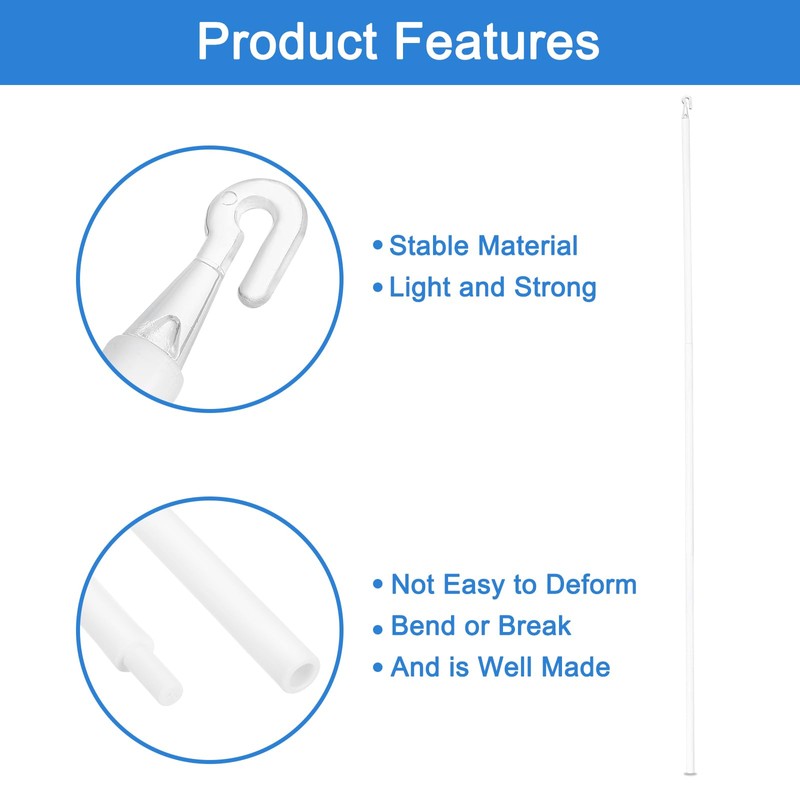 Product Features

• Stable Material
• Light and Strong

• Not Easy to Deform
• Bend or Break
• And is Well Made